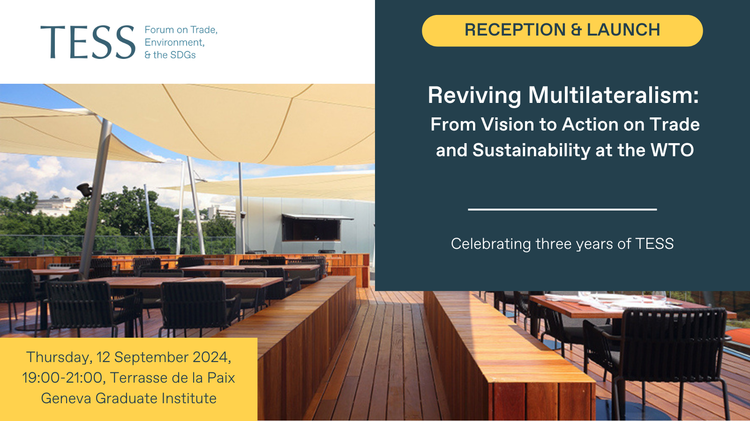 TESS Forum on Trade, Environment, & the SDGs

RECEPTION & LAUNCH

Reviving Multilateralism: From Vision to Action on Trade and Sustainability at the WTO

Celebrating three years of TESS

Thursday, 12 September 2024, 19:00-21:00, Terrasse de la Paix Geneva Graduate Institute